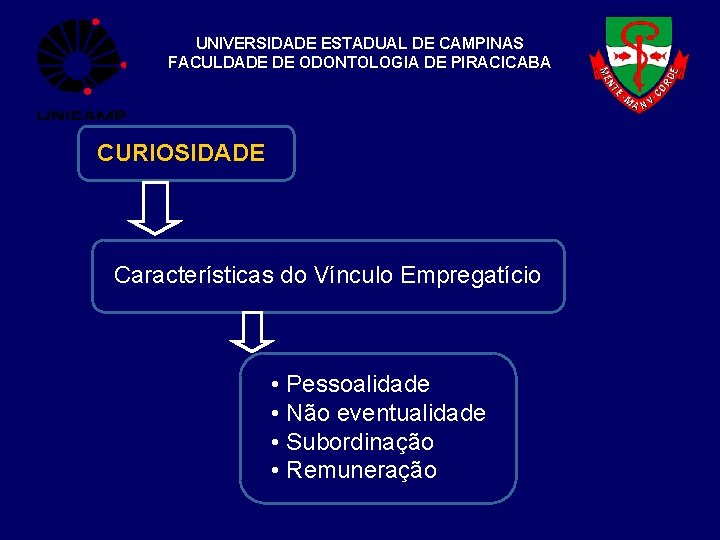 UNICAMP

UNIVERSIDADE ESTADUAL DE CAMPINAS
FACULDADE DE ODONTOLOGIA DE PIRACICABA

MENTE MANV CORDE

CURIOSIDADE

Características do Vínculo Empregatício

• Pessoalidade
• Não eventualidade
• Subordinação
• Remuneração